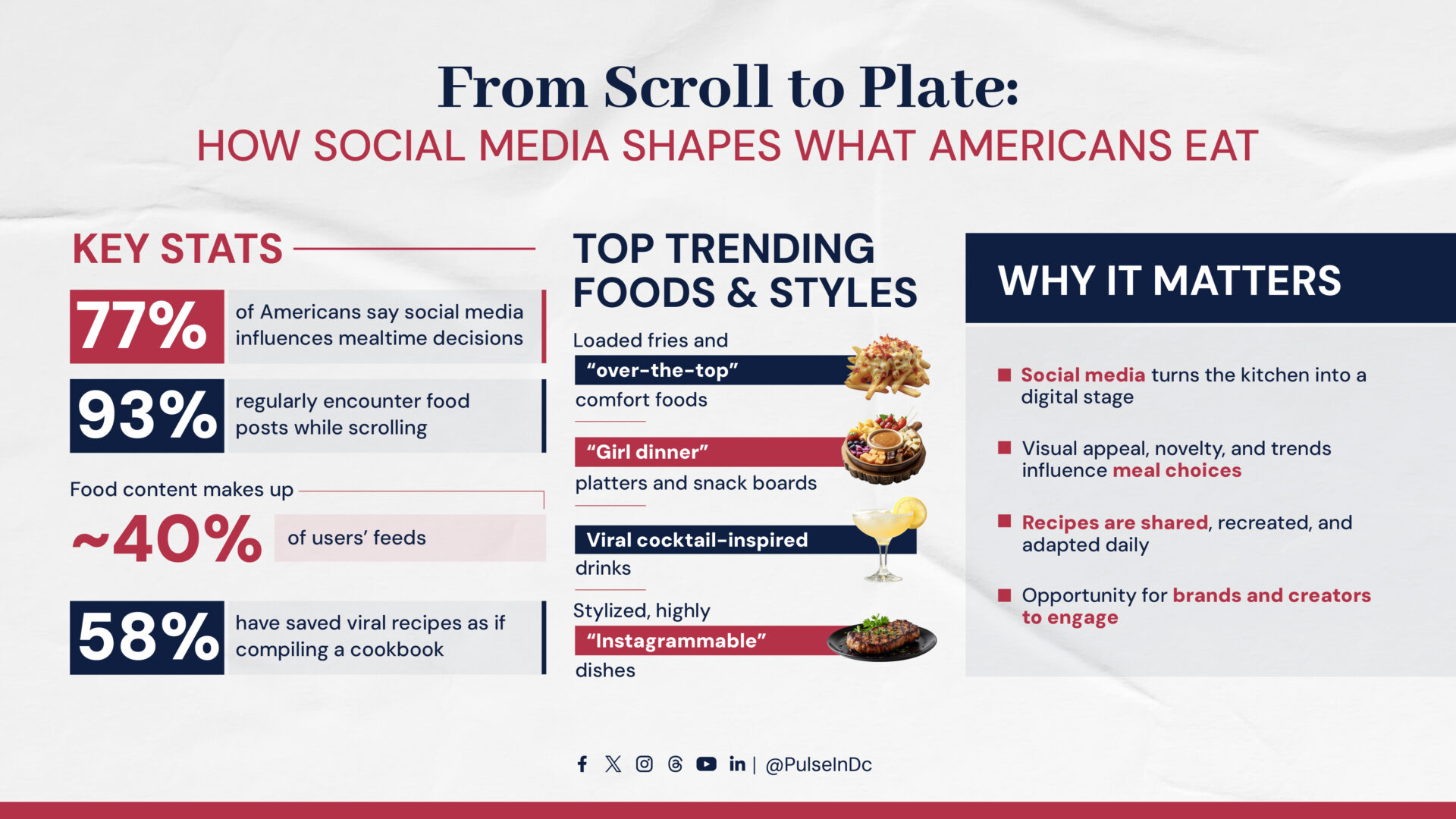 From Scroll to Plate:
HOW SOCIAL MEDIA SHAPES WHAT AMERICANS EAT

KEY STATS

77% of Americans say social media influences mealtime decisions

93% regularly encounter food posts while scrolling

Food content makes up
~40% of users' feeds

58% have saved viral recipes as if compiling a cookbook

TOP TRENDING FOODS & STYLES

Loaded fries and "over-the-top" comfort foods

"Girl dinner" platters and snack boards

Viral cocktail-inspired drinks

Stylized, highly "Instagrammable" dishes

WHY IT MATTERS

Social media turns the kitchen into a digital stage

Visual appeal, novelty, and trends influence meal choices

Recipes are shared, recreated, and adapted daily

Opportunity for brands and creators to engage

| @PulseInDc